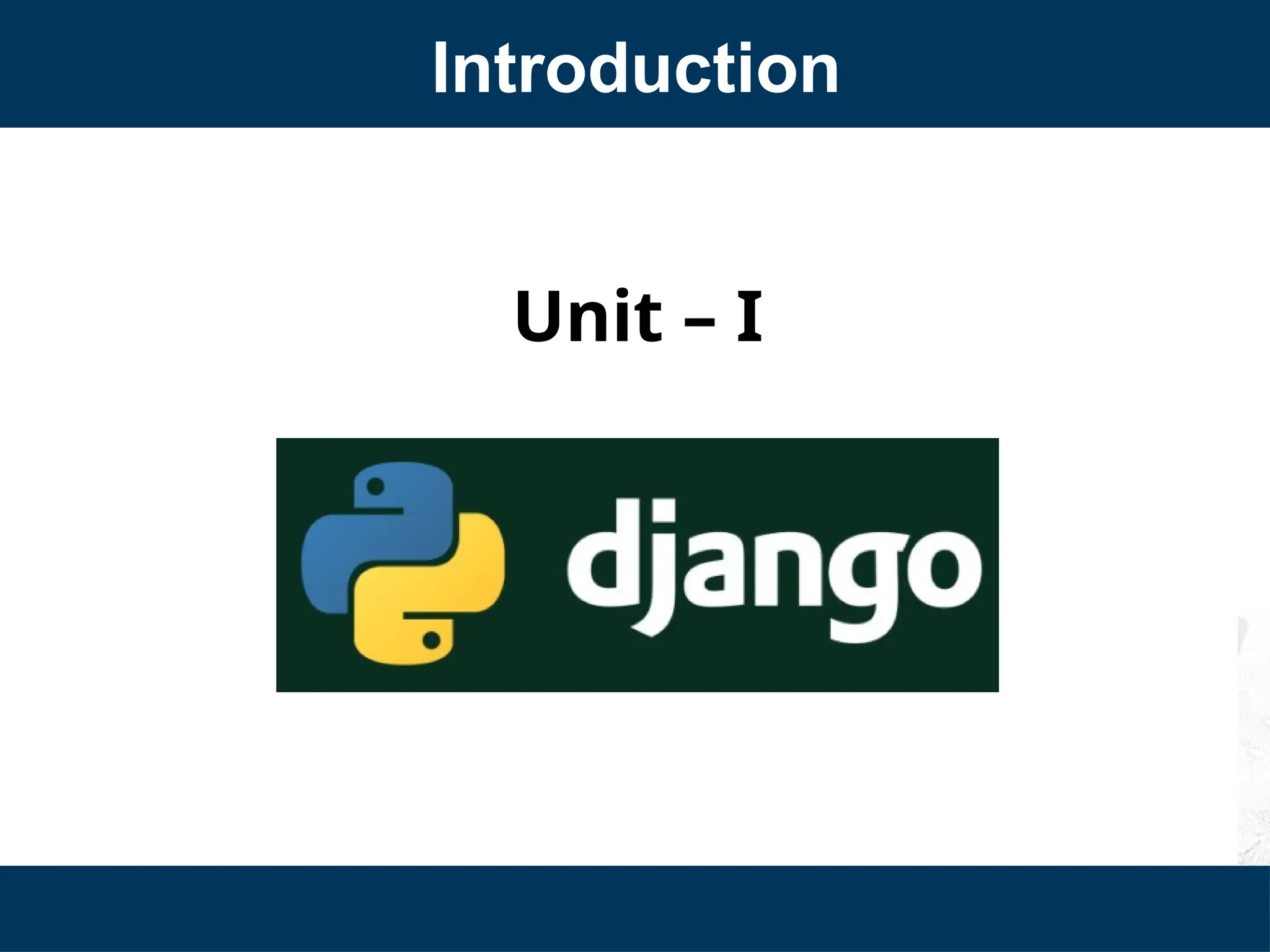 Introduction

Unit – I

django